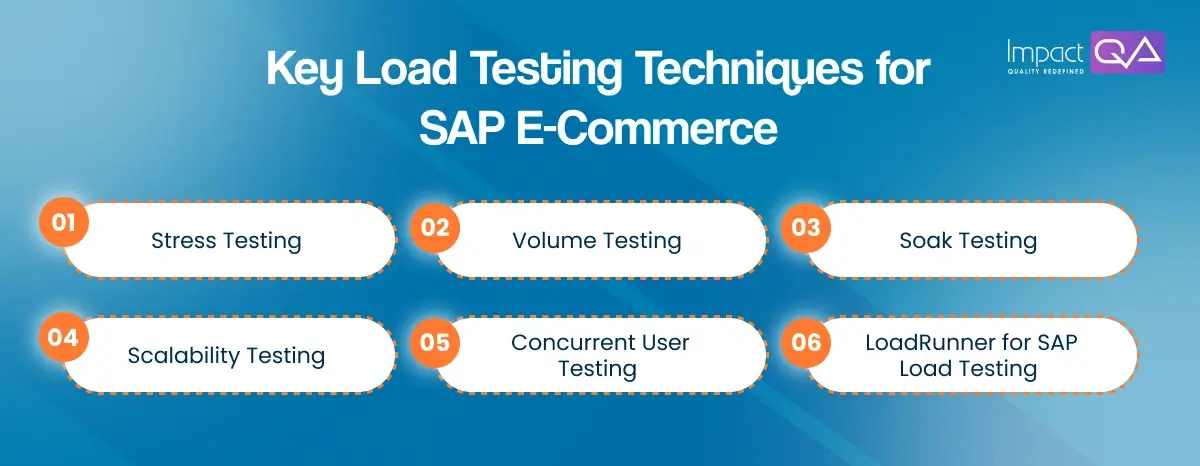 Key Load Testing Techniques for SAP E-Commerce

Impact QA
QUALITY REDEFINED

01 Stress Testing

02 Volume Testing

03 Soak Testing

04 Scalability Testing

05 Concurrent User Testing

06 LoadRunner for SAP Load Testing